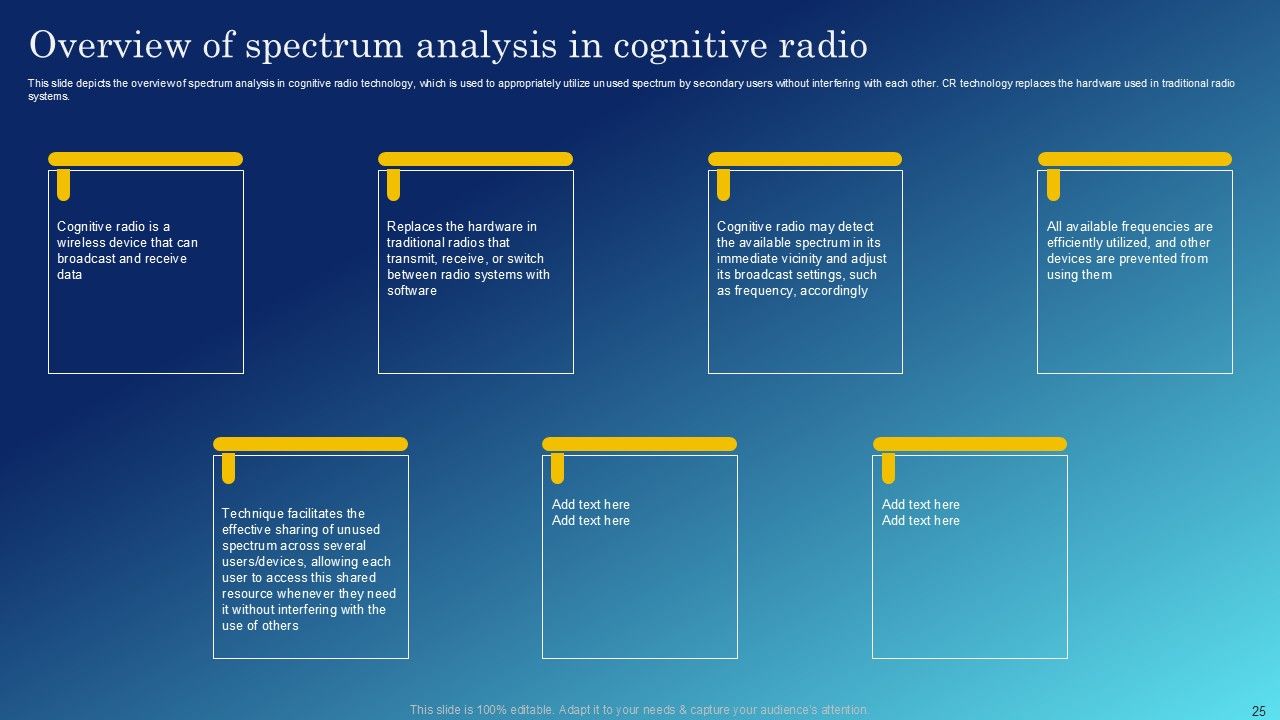 Overview of spectrum analysis in cognitive radio

This slide depicts the overview of spectrum analysis in cognitive radio technology, which is used to appropriately utilize unused spectrum by secondary users without interfering with each other. CR technology replaces the hardware used in traditional radio systems.

Cognitive radio is a wireless device that can broadcast and receive data

Replaces the hardware in traditional radios that transmit, receive, or switch between radio systems with software

Cognitive radio may detect the available spectrum in its immediate vicinity and adjust its broadcast settings, such as frequency, accordingly

All available frequencies are efficiently utilized, and other devices are prevented from using them

Technique facilitates the effective sharing of unused spectrum across several users/devices, allowing each user to access this shared resource whenever they need it without interfering with the use of others

Add text here
Add text here

Add text here
Add text here

This slide is 100% editable. Adapt it to your needs & capture your audience's attention.

25